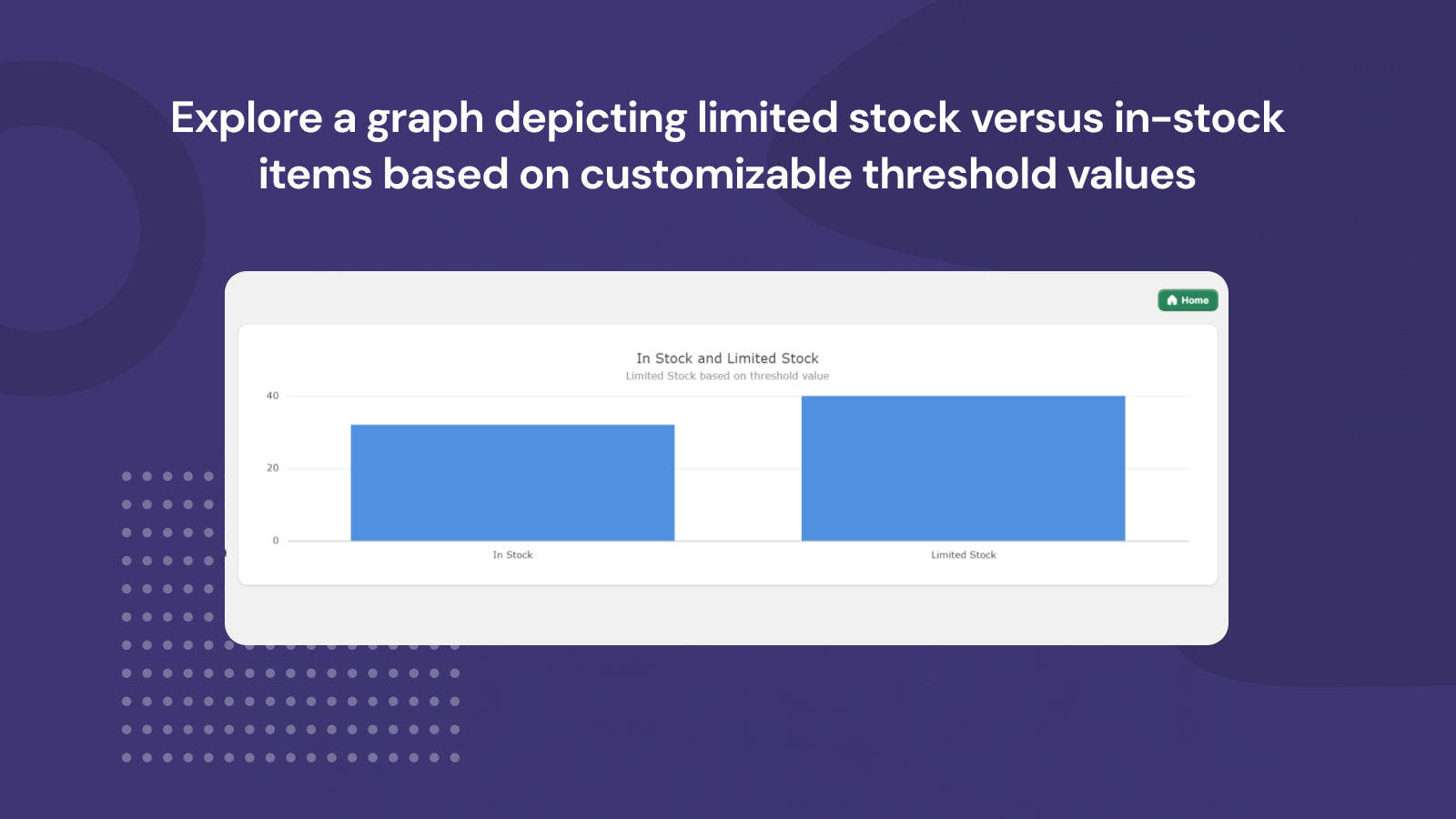 Explore a graph depicting limited stock versus in-stock items based on customizable threshold values

Home

In Stock and Limited Stock
Limited Stock based on threshold value

40
20
0

In Stock
Limited Stock